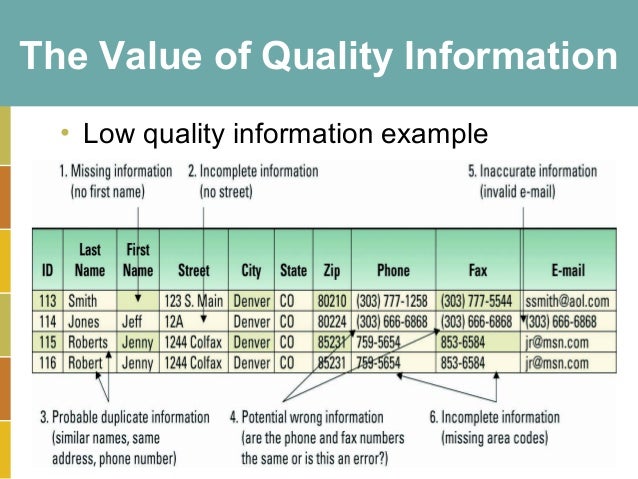 The Value of Quality Information

• Low quality information example

1. Missing information (no first name)

2. Incomplete information (no street)

5. Inaccurate information (invalid e-mail)

| ID | Last Name | First Name | Street | City | State | Zip | Phone | Fax | E-mail |
|---|---|---|---|---|---|---|---|---|---|
| 113 | Smith | | 123 S. Main | Denver | CO | 80210 | (303) 777-1258 | (303) 777-5544 | ssmith@aol.com |
| 114 | Jones | Jeff | 12A | Denver | CO | 80224 | (303) 666-6868 | (303) 666-6868 | (303) 666-6868 |
| 115 | Roberts | Jenny | 1244 Colfax | Denver | CO | 85231 | 759-5654 | 853-6584 | jr@msn.com |
| 116 | Robert | Jenny | 1244 Colfax | Denver | CO | 85231 | 759-5654 | 853-6584 | jr@msn.com |

3. Probable duplicate information (similar names, same address, phone number)

4. Potential wrong information (are the phone and fax numbers the same or is this an error?)

6. Incomplete information (missing area codes)